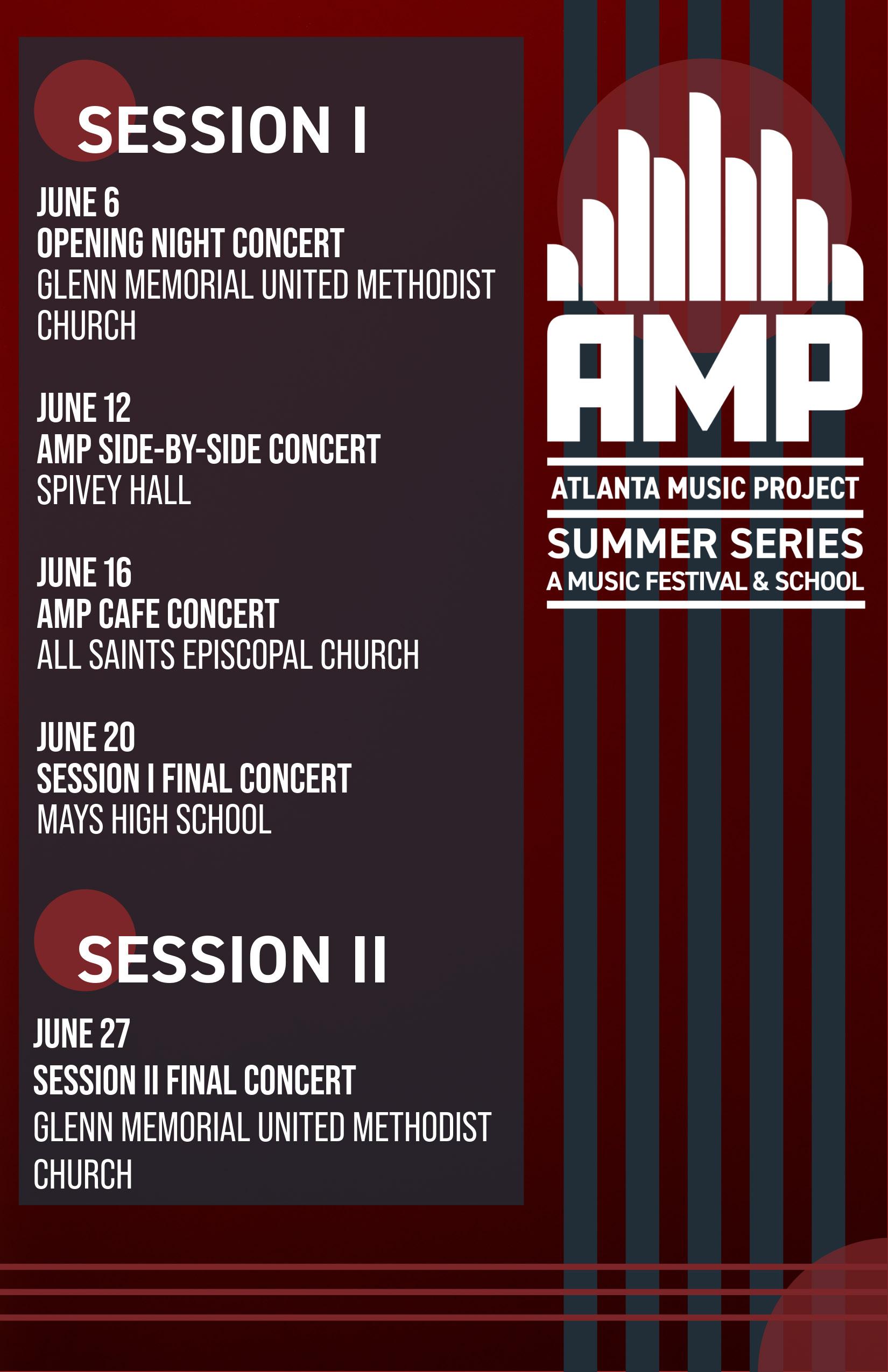 SESSION I

JUNE 6
OPENING NIGHT CONCERT
GLENN MEMORIAL UNITED METHODIST CHURCH

JUNE 12
AMP SIDE-BY-SIDE CONCERT
SPIVEY HALL

JUNE 16
AMP CAFE CONCERT
ALL SAINTS EPISCOPAL CHURCH

JUNE 20
SESSION I FINAL CONCERT
MAYS HIGH SCHOOL

SESSION II

JUNE 27
SESSION II FINAL CONCERT
GLENN MEMORIAL UNITED METHODIST CHURCH

AMP
ATLANTA MUSIC PROJECT
SUMMER SERIES
A MUSIC FESTIVAL & SCHOOL